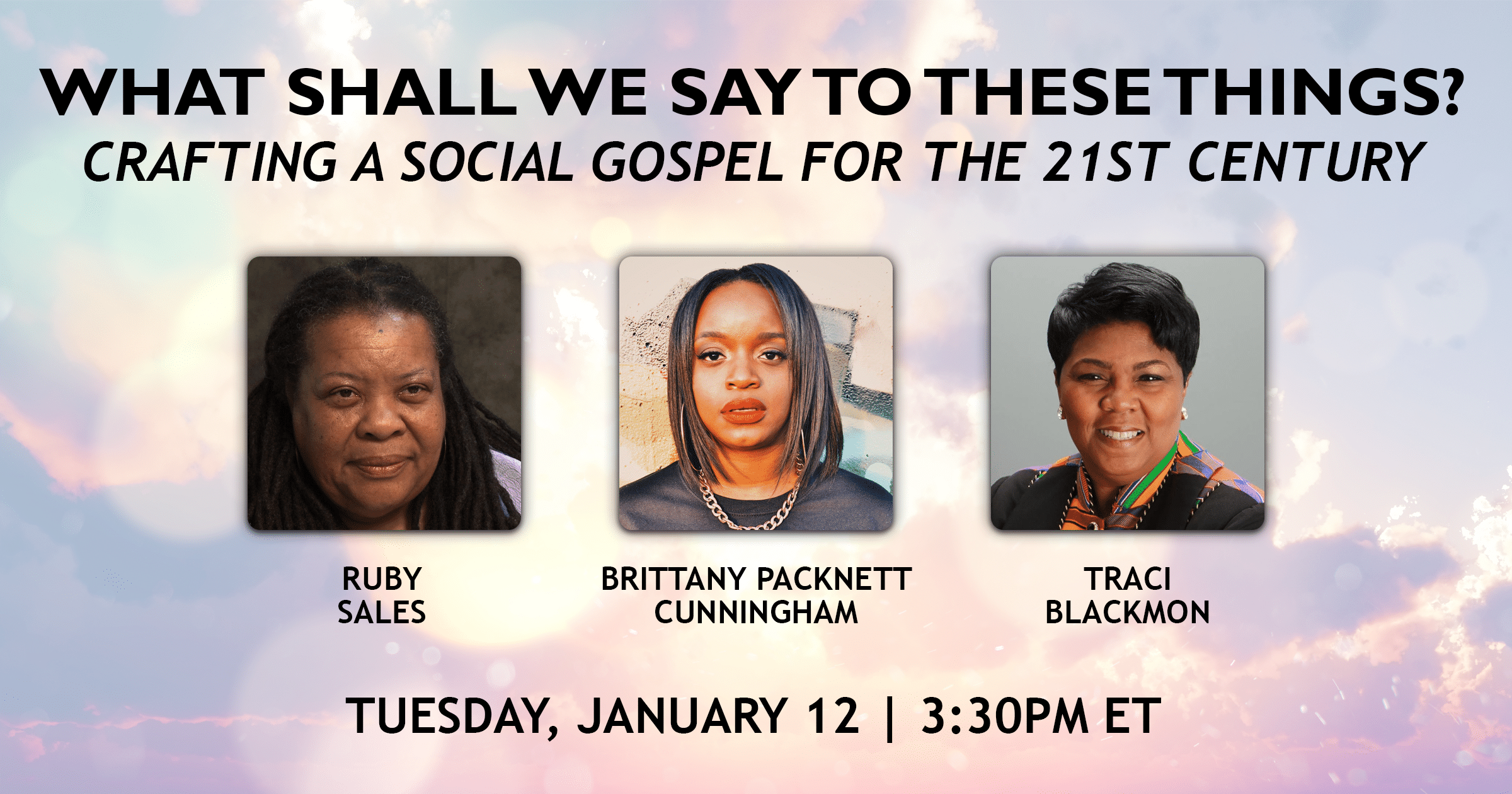 WHAT SHALL WE SAY TO THESE THINGS?
CRAFTING A SOCIAL GOSPEL FOR THE 21ST CENTURY

RUBY SALES

BRITTANY PACKNETT CUNNINGHAM

TRACI BLACKMON

TUESDAY, JANUARY 12 | 3:30PM ET